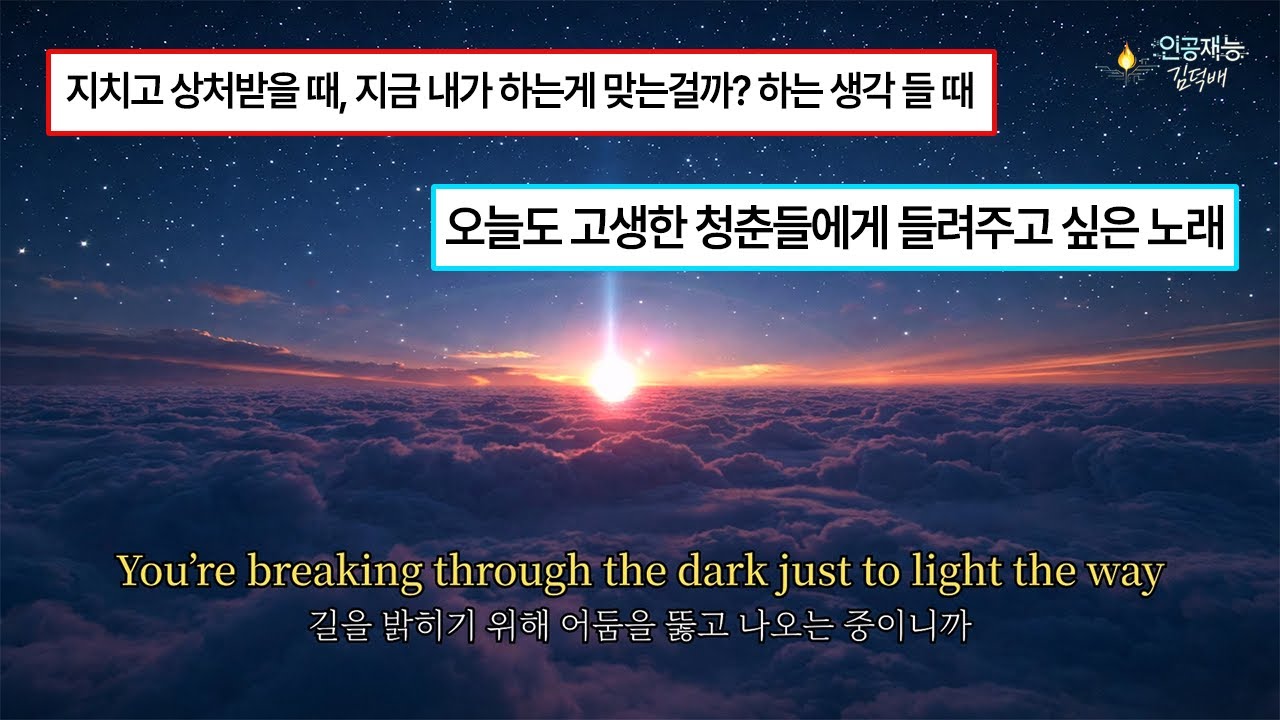 지치고 상처받을 때, 지금 내가 하는게 맞는걸까? 하는 생각 들 때

인공재능 김덕배

오늘도 고생한 청춘들에게 들려주고 싶은 노래

You're breaking through the dark just to light the way
길을 밝히기 위해 어둠을 뚫고 나오는 중이니까